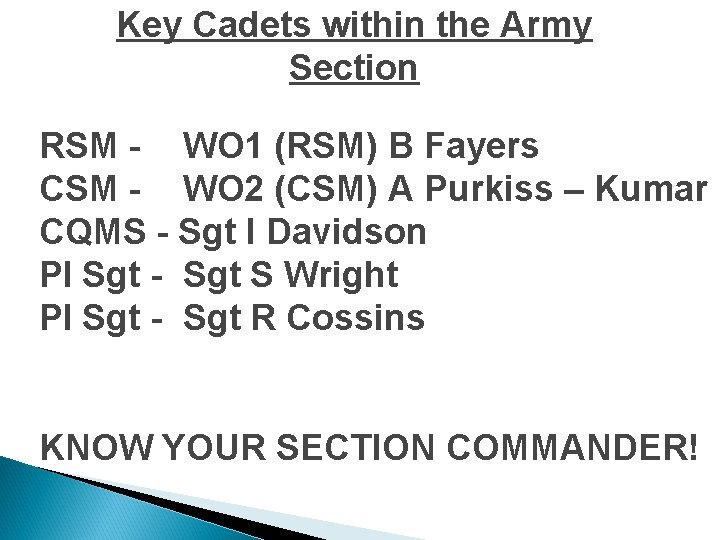 Key Cadets within the Army Section

RSM - WO1 (RSM) B Fayers
CSM - WO2 (CSM) A Purkiss – Kumar
CQMS - Sgt I Davidson
Pl Sgt - Sgt S Wright
Pl Sgt - Sgt R Cossins

KNOW YOUR SECTION COMMANDER!